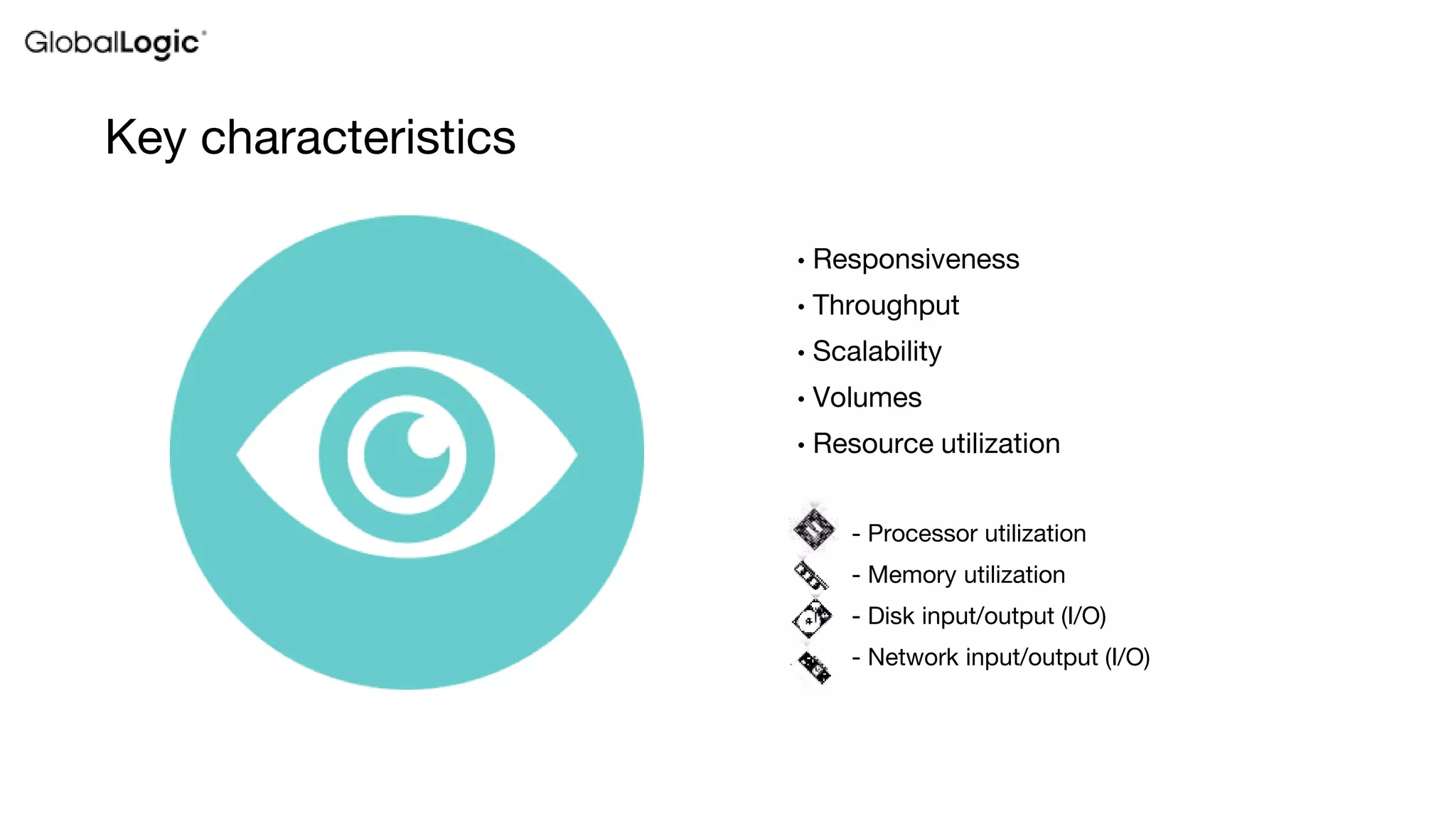 GlobalLogic

Key characteristics

• Responsiveness
• Throughput
• Scalability
• Volumes
• Resource utilization

- Processor utilization
- Memory utilization
- Disk input/output (I/O)
- Network input/output (I/O)